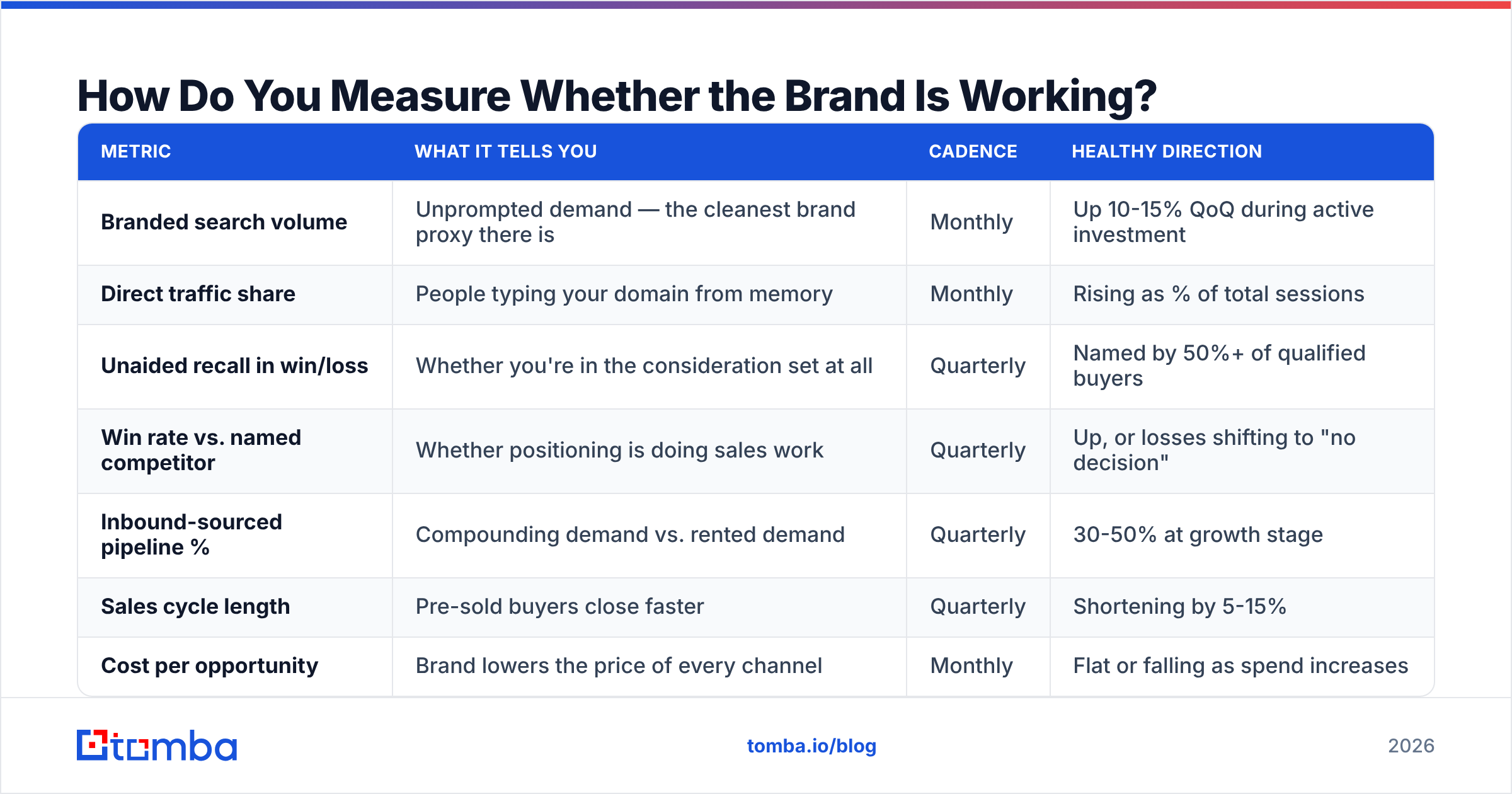 How Do You Measure Whether the Brand Is Working?

| METRIC | WHAT IT TELLS YOU | CADENCE | HEALTHY DIRECTION |
|---|---|---|---|
| Branded search volume | Unprompted demand — the cleanest brand proxy there is | Monthly | Up 10-15% QoQ during active investment |
| Direct traffic share | People typing your domain from memory | Monthly | Rising as % of total sessions |
| Unaided recall in win/loss | Whether you're in the consideration set at all | Quarterly | Named by 50%+ of qualified buyers |
| Win rate vs. named competitor | Whether positioning is doing sales work | Quarterly | Up, or losses shifting to "no decision" |
| Inbound-sourced pipeline % | Compounding demand vs. rented demand | Quarterly | 30-50% at growth stage |
| Sales cycle length | Pre-sold buyers close faster | Quarterly | Shortening by 5-15% |
| Cost per opportunity | Brand lowers the price of every channel | Monthly | Flat or falling as spend increases |

tomba

tomba.io/blog

2026